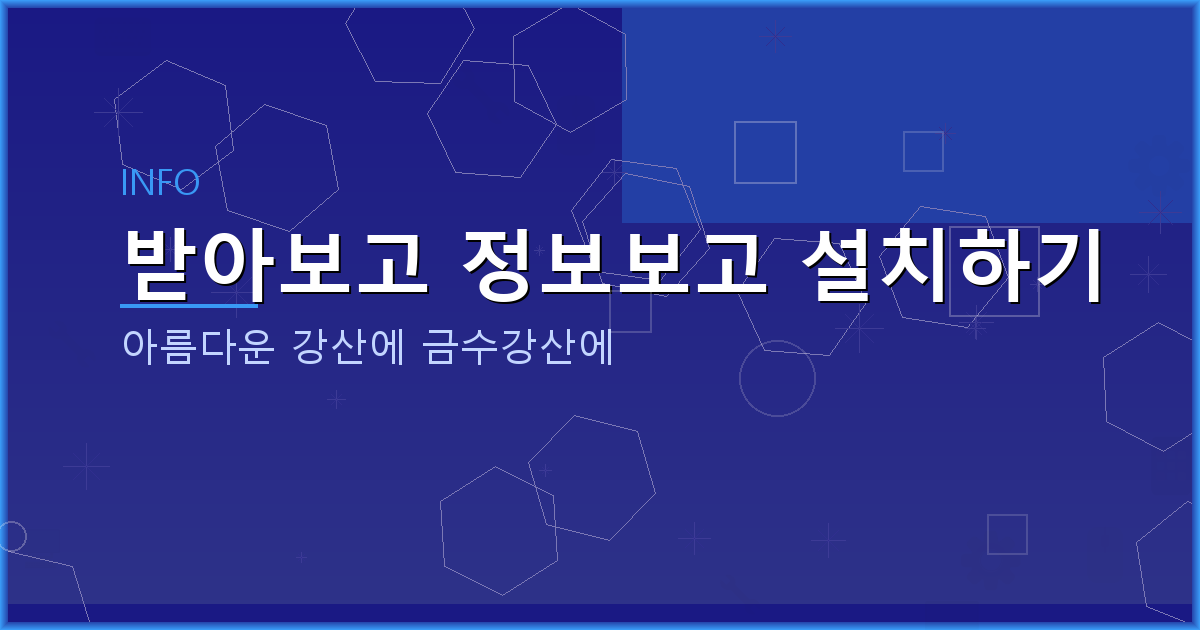 INFO

받아보고 정보보고 설치하기

아름다운 강산에 금수강산에